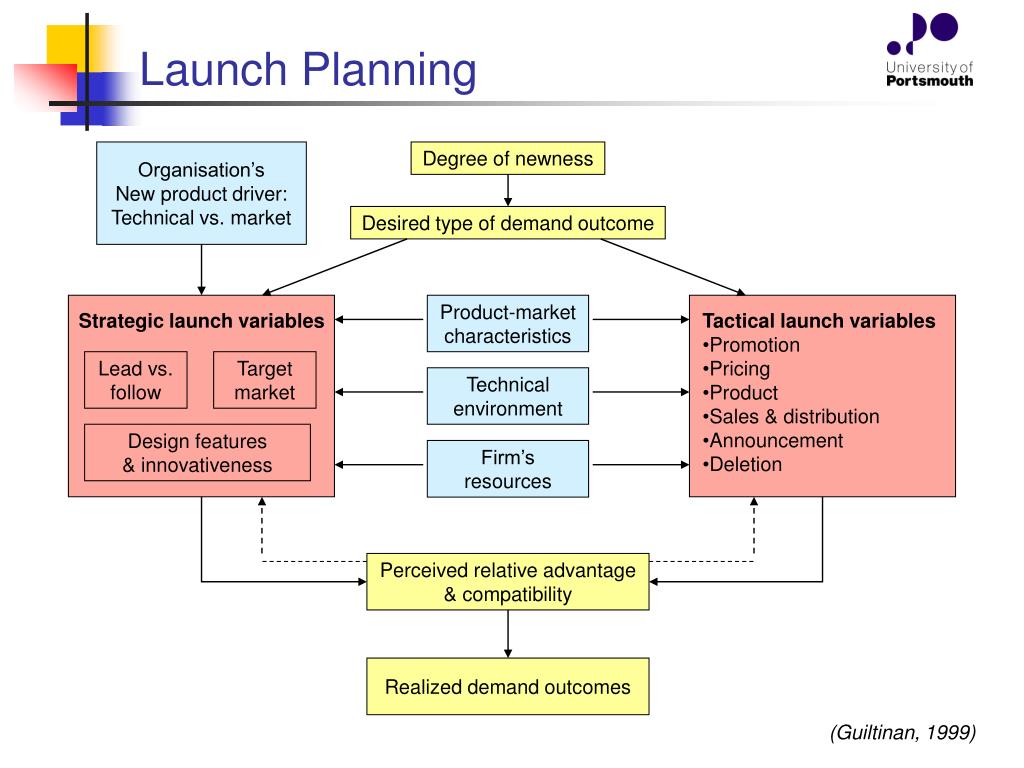 Launch Planning

University of Portsmouth

Organisation's New product driver: Technical vs. market

Degree of newness

Desired type of demand outcome

Strategic launch variables

Lead vs. follow

Target market

Design features & innovativeness

Product-market characteristics

Technical environment

Firm's resources

Tactical launch variables
•Promotion
•Pricing
•Product
•Sales & distribution
•Announcement
•Deletion

Perceived relative advantage & compatibility

Realized demand outcomes

(Guiltinan, 1999)